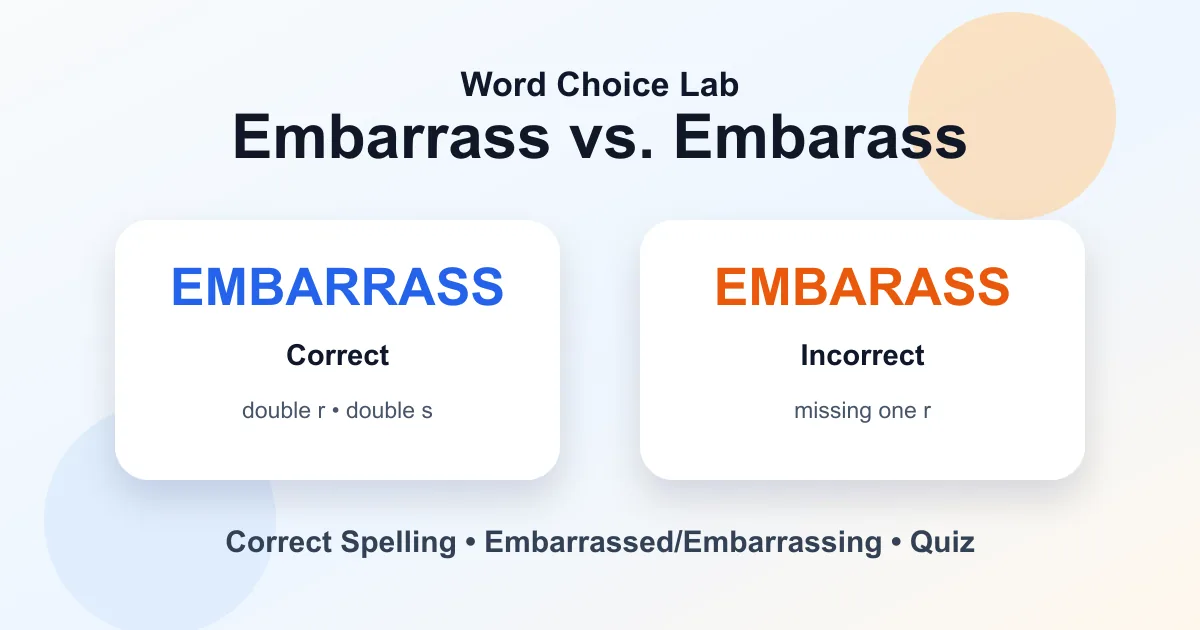 Word Choice Lab
Embarrass vs. Embarass

EMBARRASS
Correct
double r • double s

EMBARASS
Incorrect
missing one r

Correct Spelling • Embarrassed/Embarrassing • Quiz